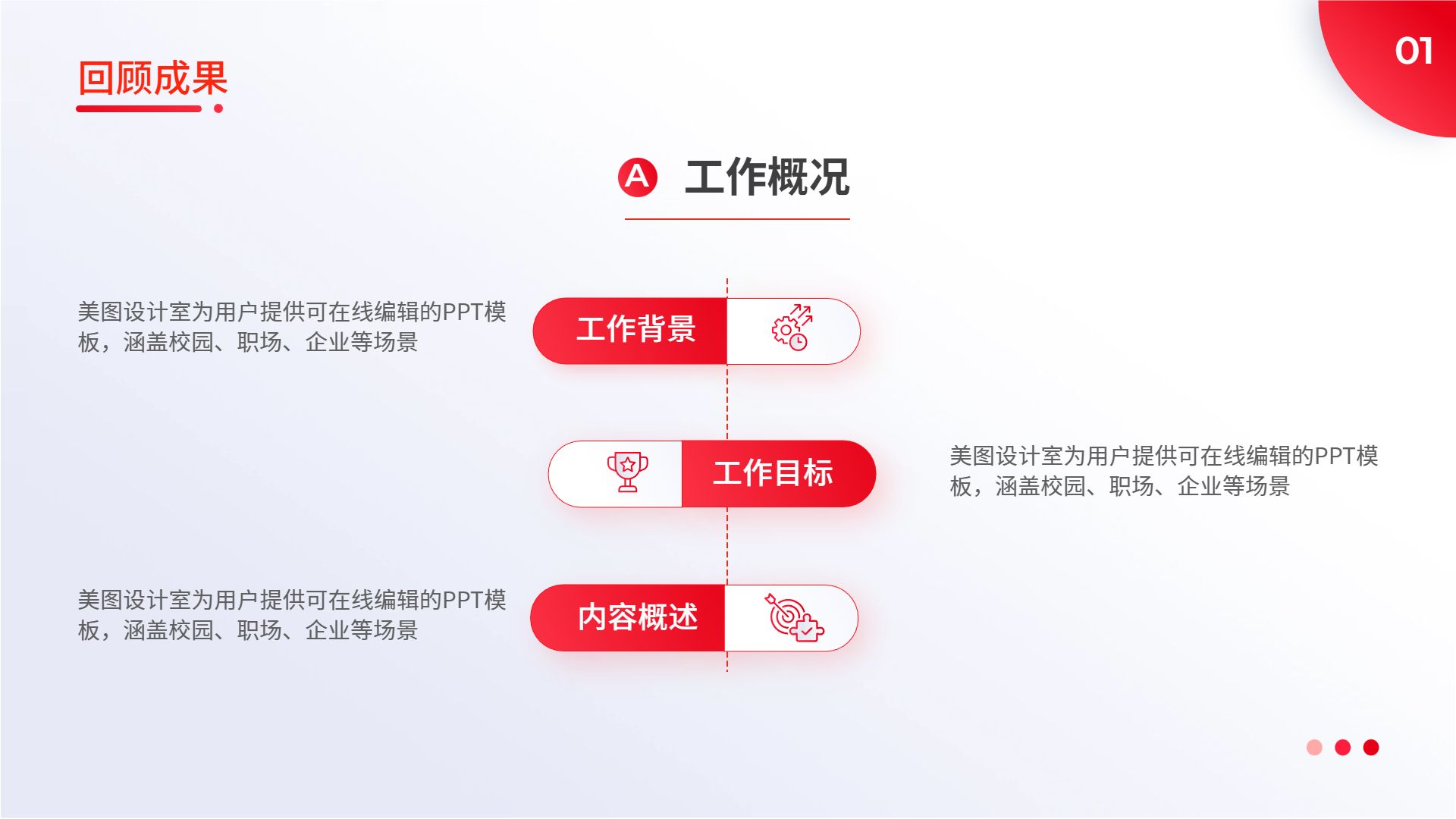 回顾成果

01

A 工作概况

美图设计室为用户提供可在线编辑的PPT模板，涵盖校园、职场、企业等场景

工作背景

工作目标

美图设计室为用户提供可在线编辑的PPT模板，涵盖校园、职场、企业等场景

美图设计室为用户提供可在线编辑的PPT模板，涵盖校园、职场、企业等场景

内容概述